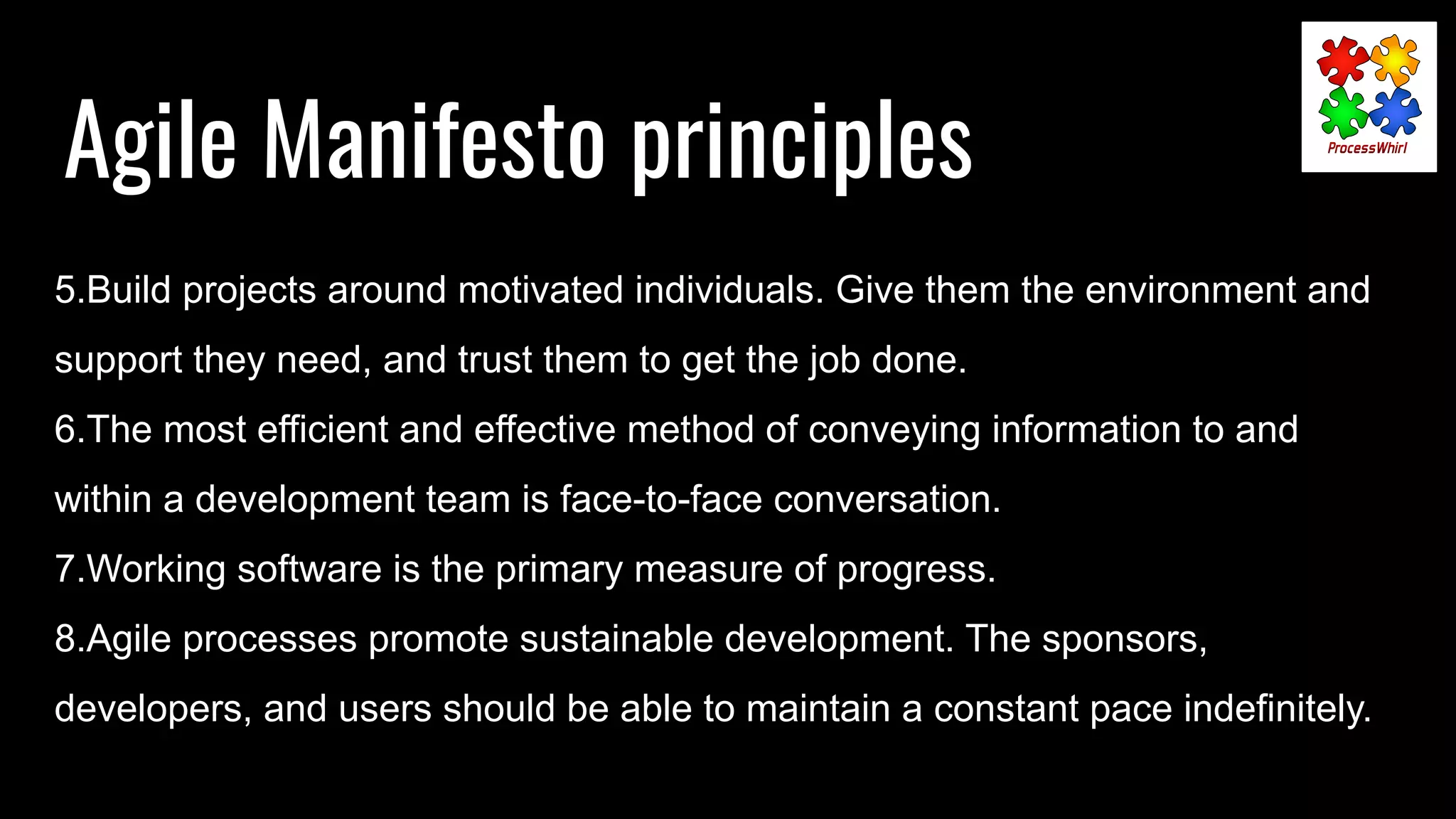 Agile Manifesto principles

ProcessWhirl

5.Build projects around motivated individuals. Give them the environment and support they need, and trust them to get the job done.

6.The most efficient and effective method of conveying information to and within a development team is face-to-face conversation.

7.Working software is the primary measure of progress.

8.Agile processes promote sustainable development. The sponsors, developers, and users should be able to maintain a constant pace indefinitely.